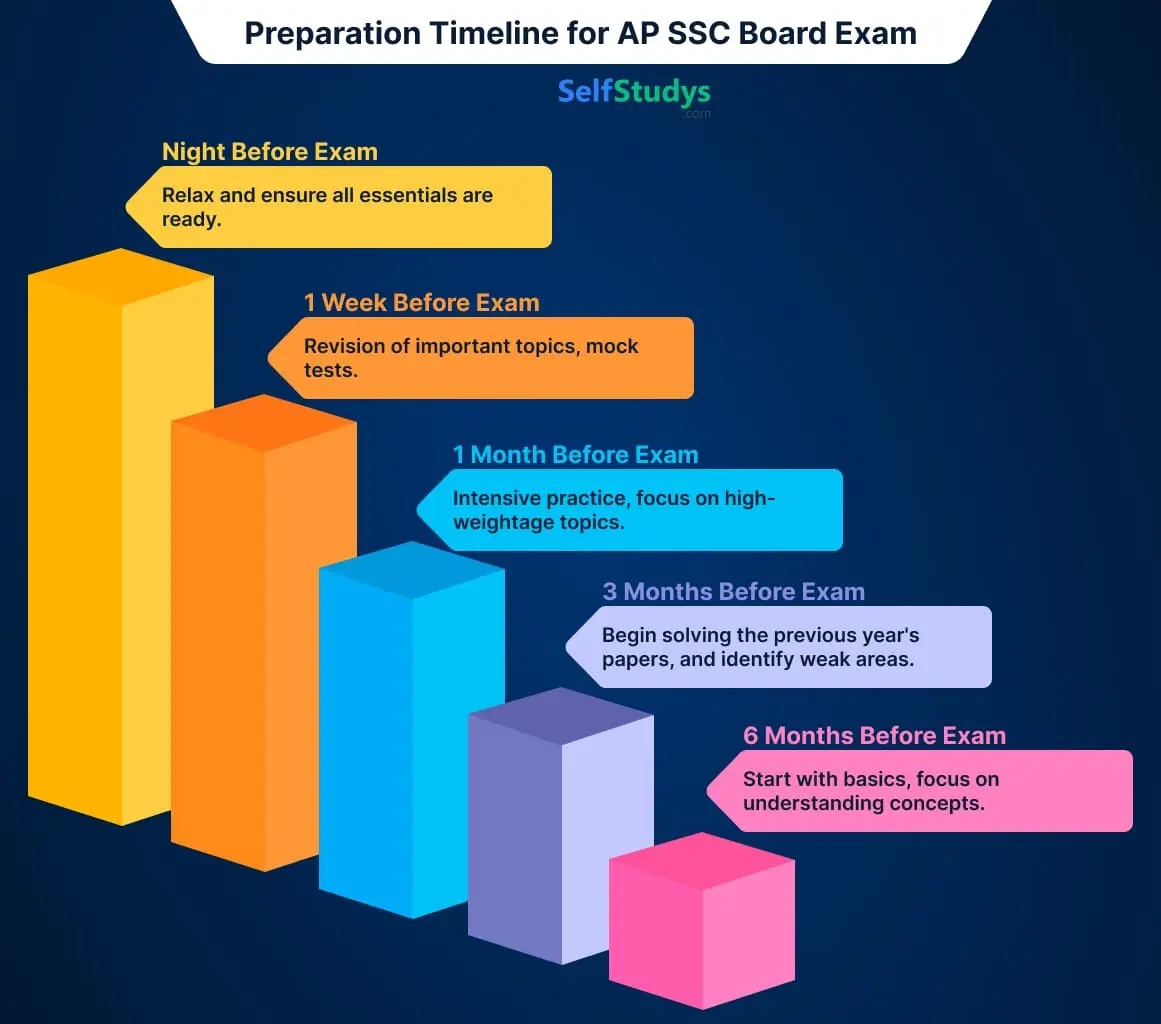 Preparation Timeline for AP SSC Board Exam

SelfStudys
.com

Night Before Exam

Relax and ensure all essentials are ready.

1 Week Before Exam

Revision of important topics, mock tests.

1 Month Before Exam

Intensive practice, focus on high-weightage topics.

3 Months Before Exam

Begin solving the previous year's papers, and identify weak areas.

6 Months Before Exam

Start with basics, focus on understanding concepts.